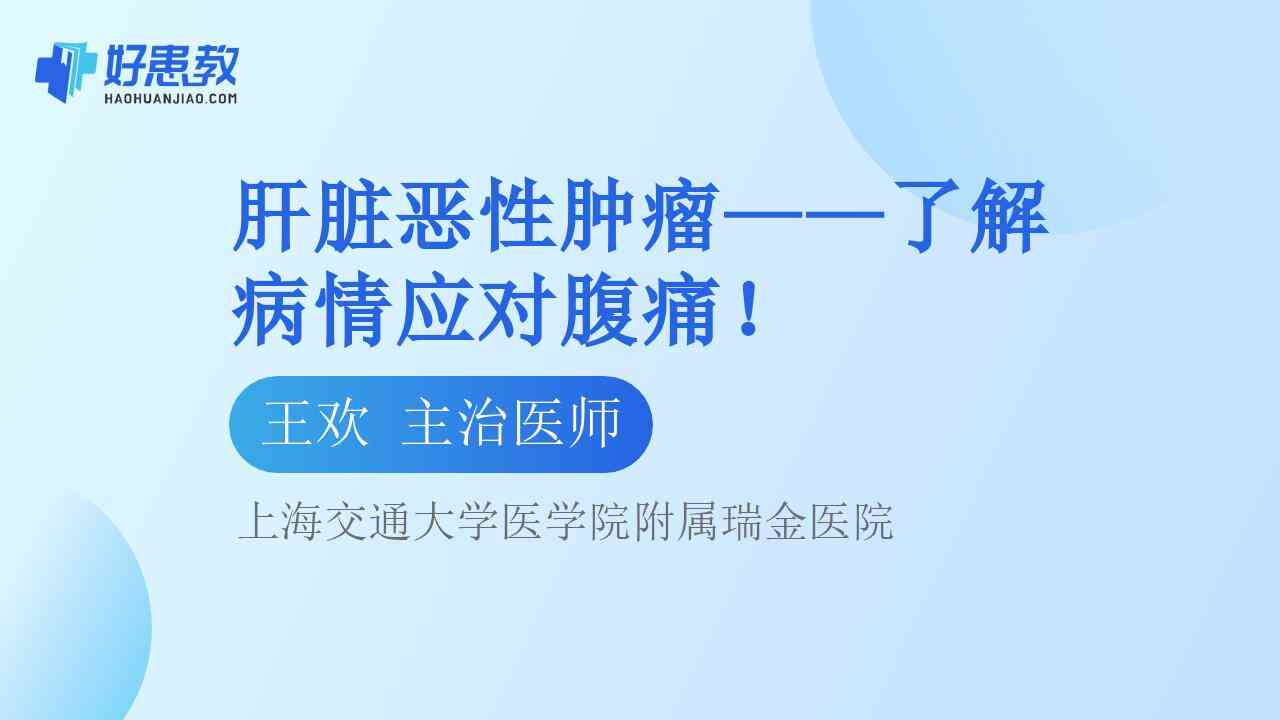 好患教
HAOHUANJIAO.COM

肝脏恶性肿瘤——了解病情应对腹痛！

王欢 主治医师

上海交通大学医学院附属瑞金医院